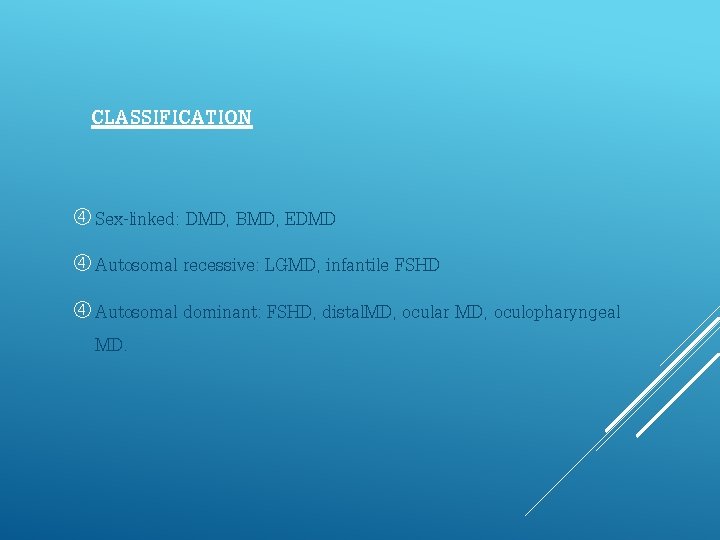 CLASSIFICATION

④ Sex-linked: DMD, BMD, EDMD

④ Autosomal recessive: LGMD, infantile FSHD

④ Autosomal dominant: FSHD, distalMD, ocular MD, oculopharyngeal MD.